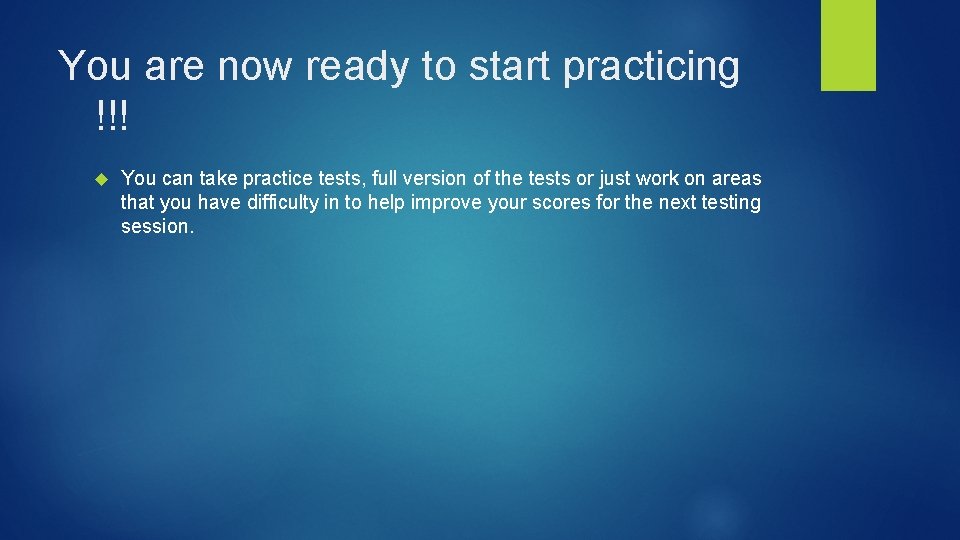 You are now ready to start practicing !!!

You can take practice tests, full version of the tests or just work on areas that you have difficulty in to help improve your scores for the next testing session.